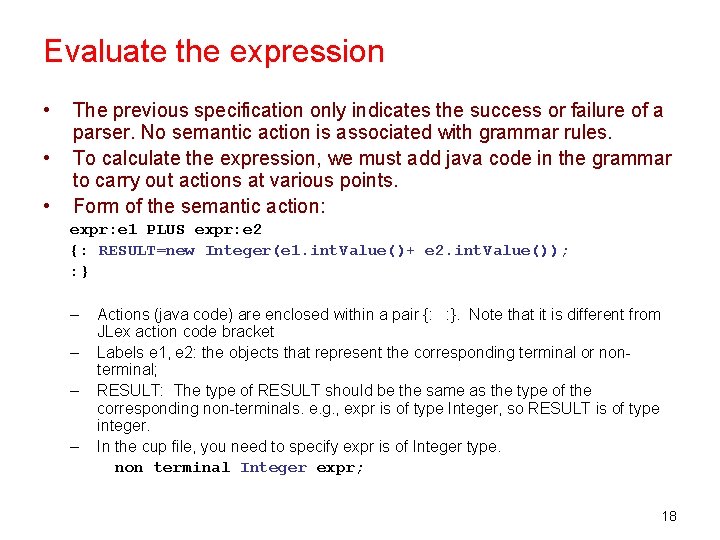 Evaluate the expression

• The previous specification only indicates the success or failure of a parser. No semantic action is associated with grammar rules.
• To calculate the expression, we must add java code in the grammar to carry out actions at various points.
• Form of the semantic action:

expr:e1 PLUS expr:e2
{: RESULT=new Integer(e1.intValue()+ e2.intValue());
:}

– Actions (java code) are enclosed within a pair {: :}. Note that it is different from JLex action code bracket
– Labels e1, e2: the objects that represent the corresponding terminal or non-terminal;
– RESULT: The type of RESULT should be the same as the type of the corresponding non-terminals. e.g., expr is of type Integer, so RESULT is of type integer.
– In the cup file, you need to specify expr is of Integer type.

non terminal Integer expr;

18